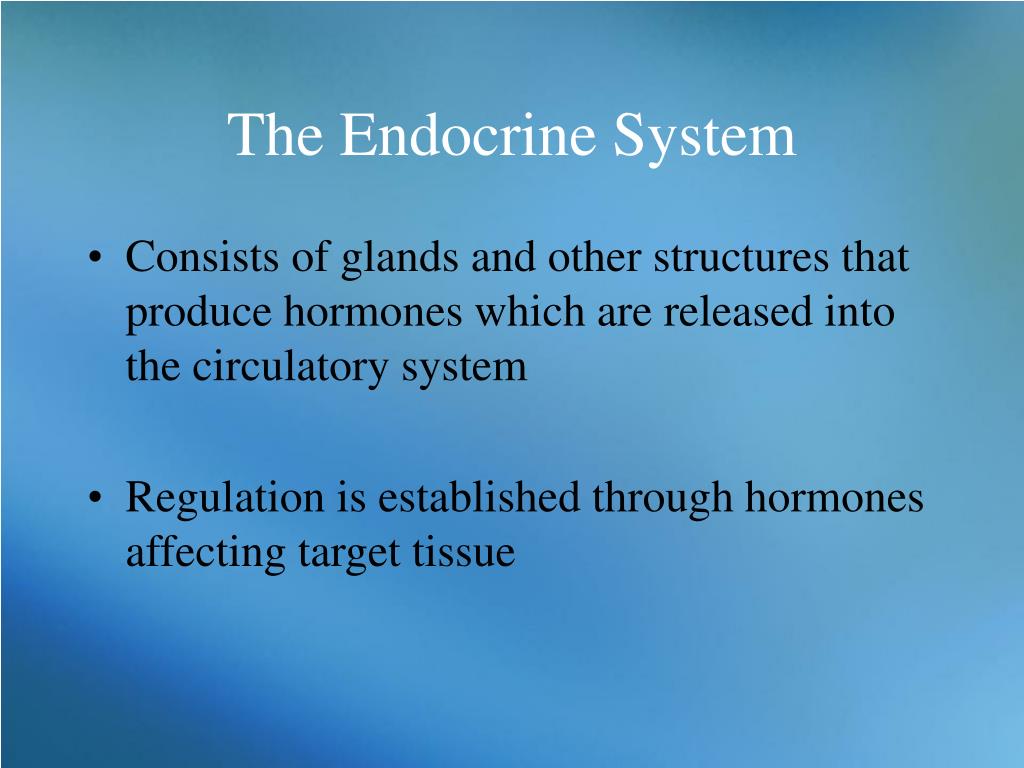 The Endocrine System

• Consists of glands and other structures that produce hormones which are released into the circulatory system

• Regulation is established through hormones affecting target tissue